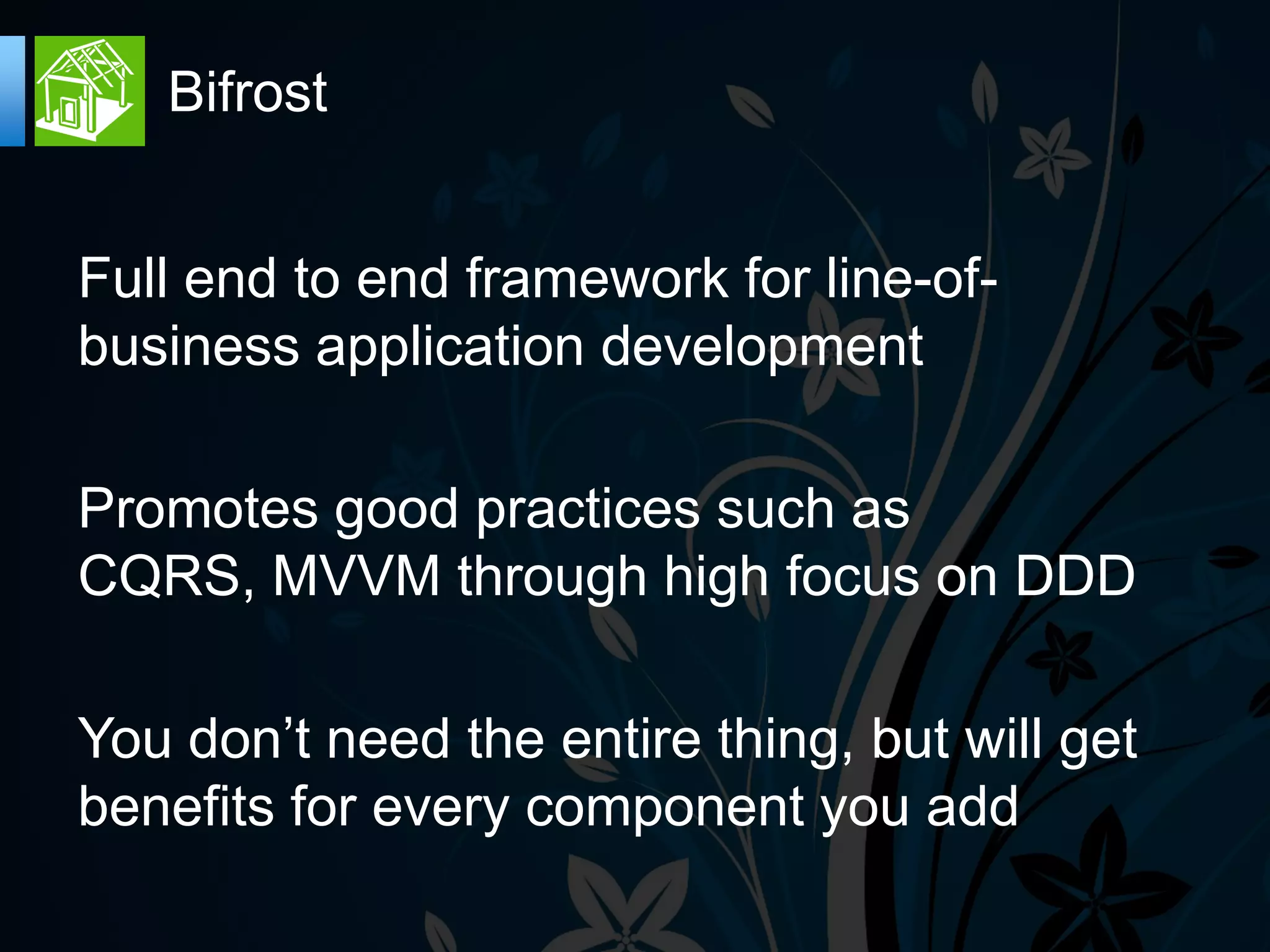 Bifrost

Full end to end framework for line-of-business application development

Promotes good practices such as CQRS, MVVM through high focus on DDD

You don’t need the entire thing, but will get benefits for every component you add